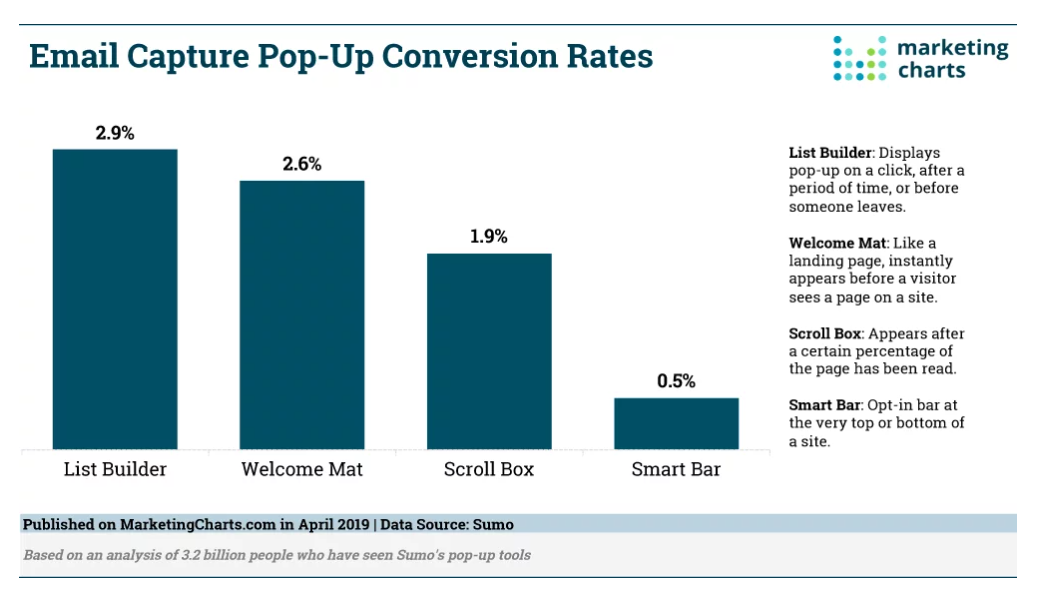 Email Capture Pop-Up Conversion Rates

marketing charts

2.9%
2.6%
1.9%
0.5%

List Builder
Welcome Mat
Scroll Box
Smart Bar

List Builder: Displays pop-up on a click, after a period of time, or before someone leaves.

Welcome Mat: Like a landing page, instantly appears before a visitor sees a page on a site.

Scroll Box: Appears after a certain percentage of the page has been read.

Smart Bar: Opt-in bar at the very top or bottom of a site.

Published on MarketingCharts.com in April 2019 | Data Source: Sumo

Based on an analysis of 3.2 billion people who have seen Sumo's pop-up tools